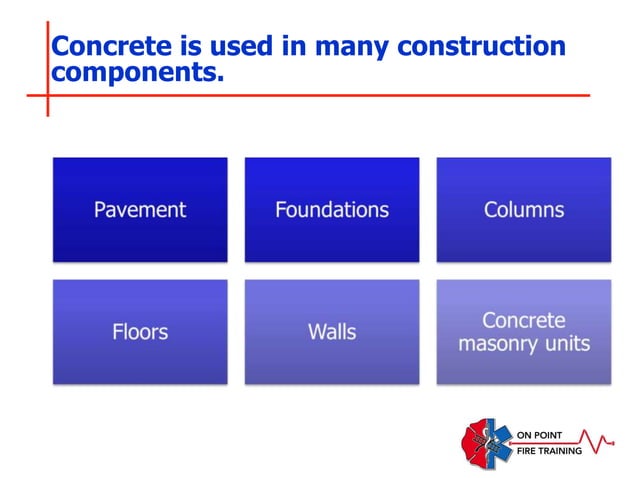 Concrete is used in many construction components.

Pavement

Foundations

Columns

Floors

Walls

Concrete masonry units

ON POINT
FIRE TRAINING